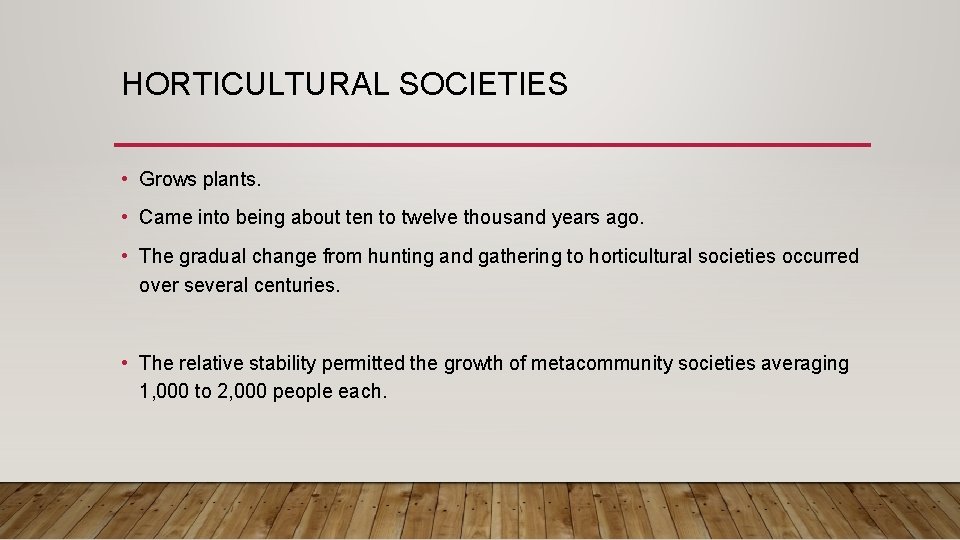 HORTICULTURAL SOCIETIES

• Grows plants.

• Came into being about ten to twelve thousand years ago.

• The gradual change from hunting and gathering to horticultural societies occurred over several centuries.

• The relative stability permitted the growth of metacommunity societies averaging 1,000 to 2,000 people each.